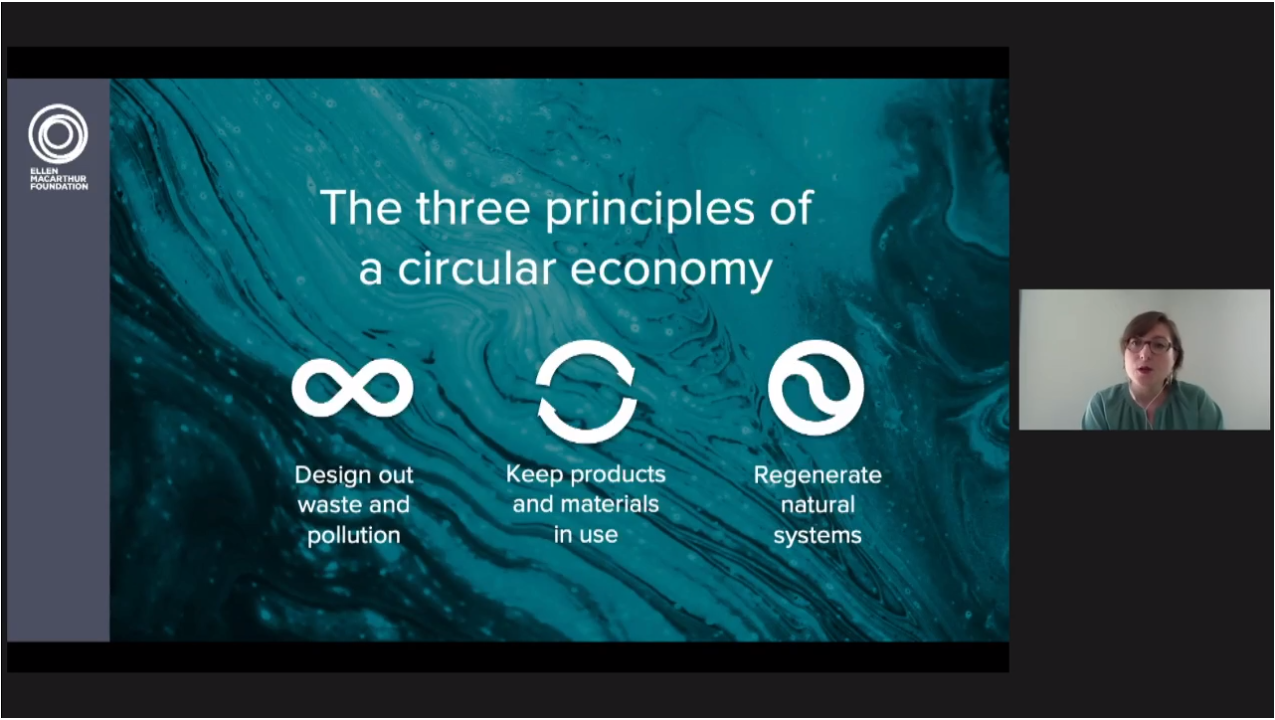 ELLEN MACARTHUR FOUNDATION

The three principles of a circular economy

Design out waste and pollution

Keep products and materials in use

Regenerate natural systems